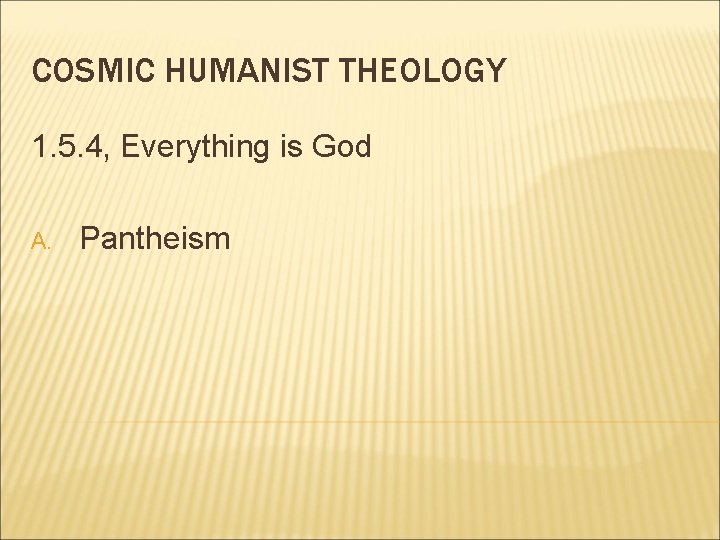 COSMIC HUMANIST THEOLOGY

1.5.4, Everything is God

A. Pantheism